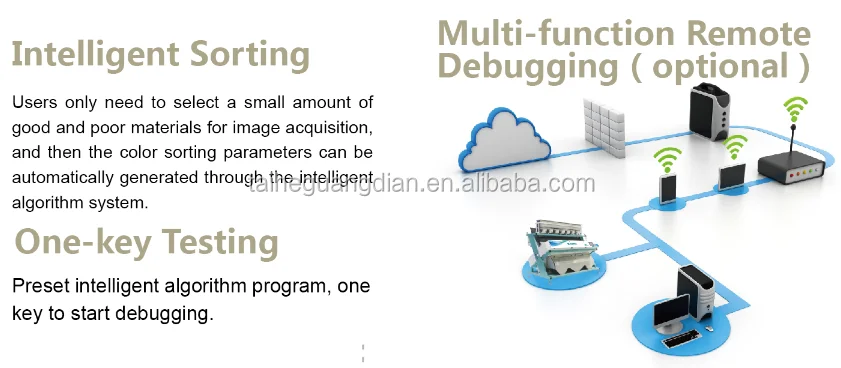 Intelligent Sorting

Users only need to select a small amount of good and poor materials for image acquisition, and then the color sorting parameters can be automatically generated through the intelligent algorithm system.

One-key Testing

Preset intelligent algorithm program, one key to start debugging.

Multi-function Remote Debugging ( optional )

taiheguangdian.en.alibaba.com